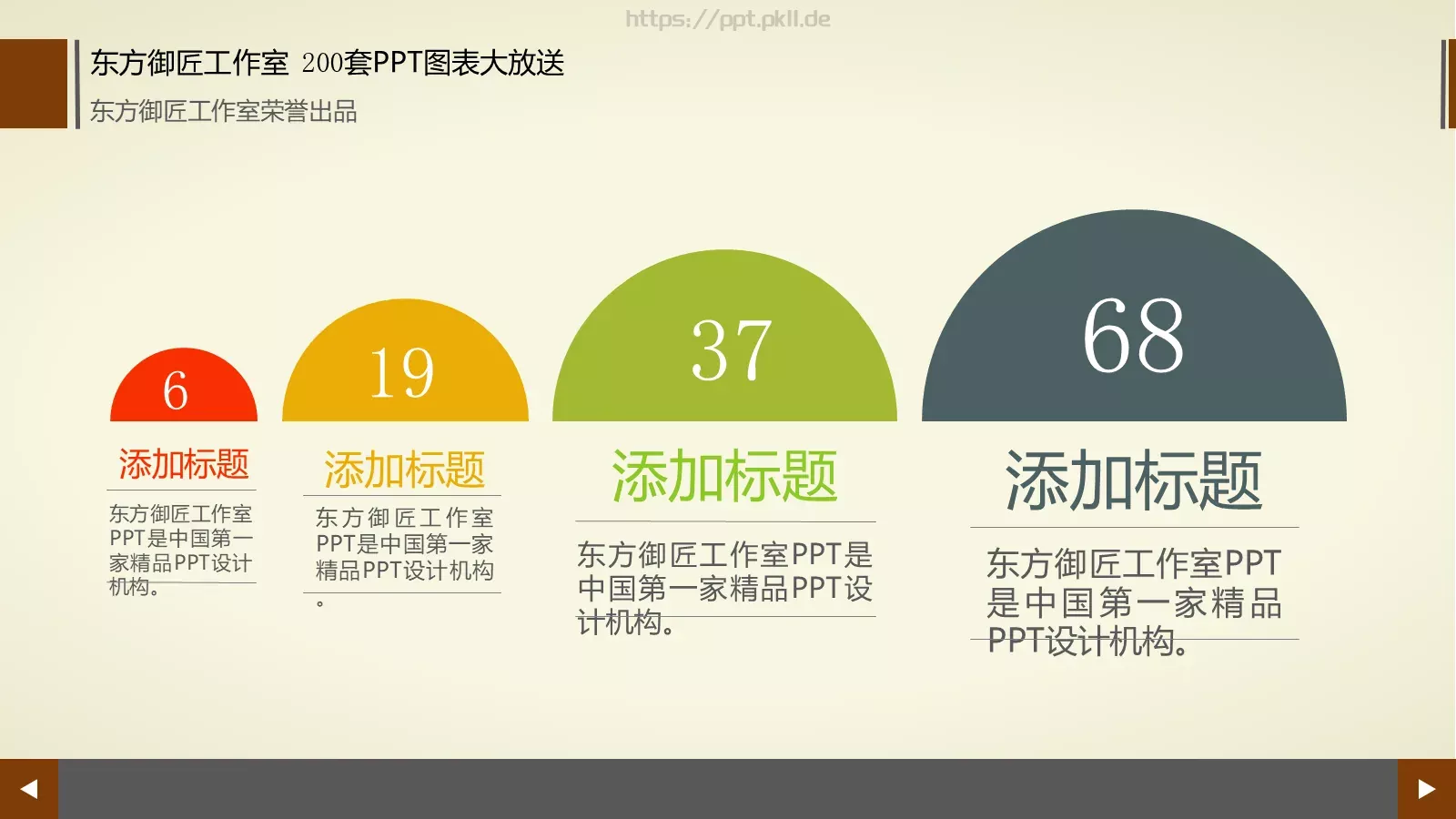 https://ppt.pkll.de

东方御匠工作室 200套PPT图表大放送

东方御匠工作室荣誉出品

6

添加标题

东方御匠工作室PPT是中国第一家精品PPT设计机构。

19

添加标题

东方御匠工作室PPT是中国第一家精品PPT设计机构。

37

添加标题

东方御匠工作室PPT是中国第一家精品PPT设计机构。

68

添加标题

东方御匠工作室PPT是中国第一家精品PPT设计机构。